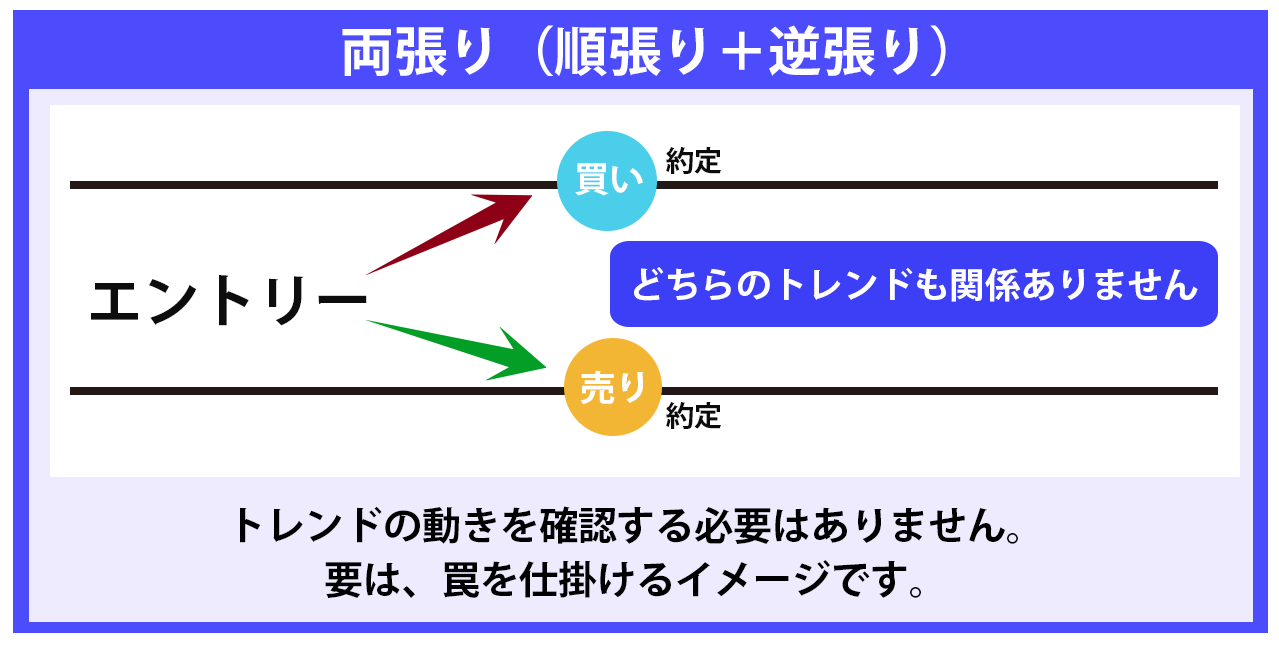 両張り（順張り＋逆張り）

買い
約定

エントリー

どちらのトレンドも関係ありません

売り
約定

トレンドの動きを確認する必要はありません。
要は、罠を仕掛けるイメージです。